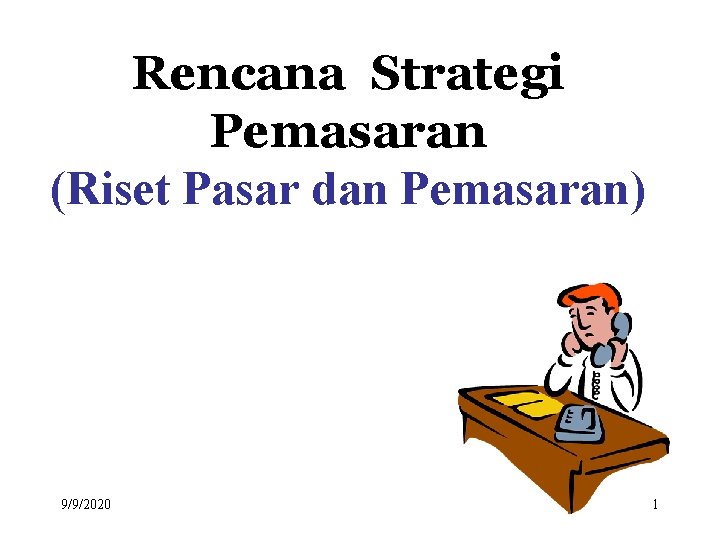 Rencana Strategi Pemasaran
(Riset Pasar dan Pemasaran)

9/9/2020

1